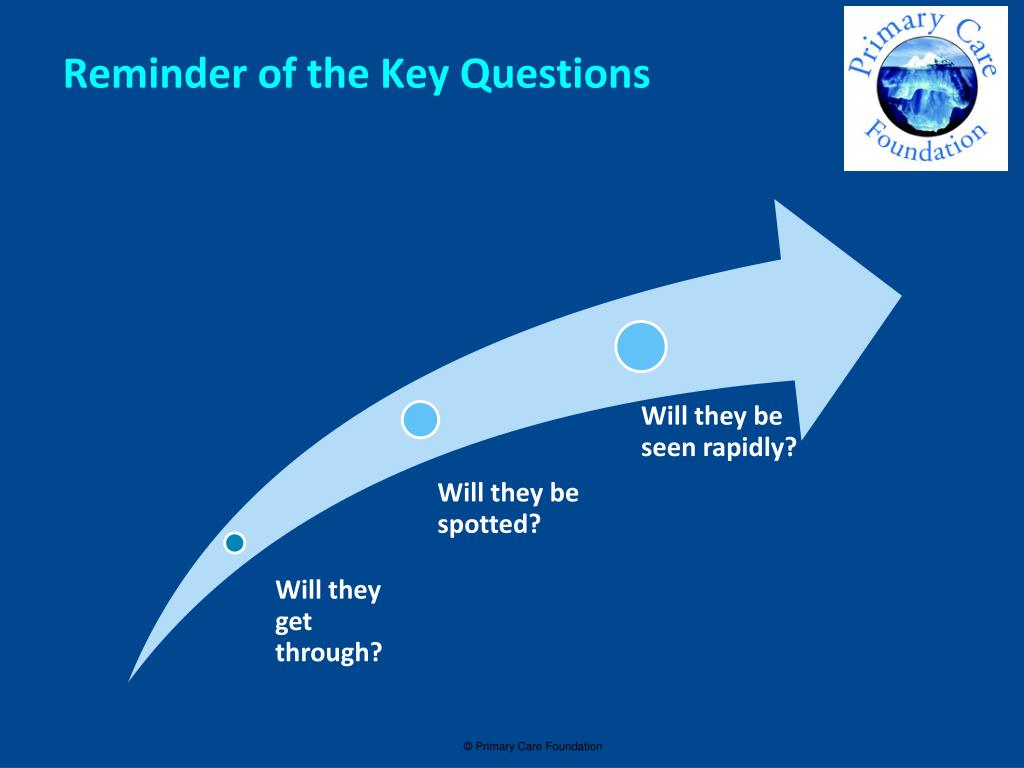 Reminder of the Key Questions

Primary Care Foundation

Will they get through?

Will they be spotted?

Will they be seen rapidly?

© Primary Care Foundation